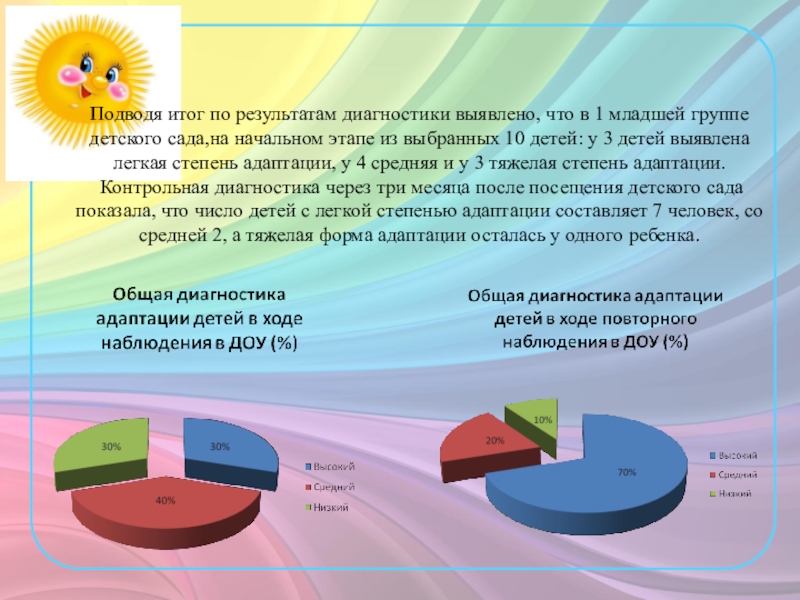 Подводя итог по результатам диагностики выявлено, что в 1 младшей группе детского сада,на начальном этапе из выбранных 10 детей: у 3 детей выявлена легкая степень адаптации, у 4 средняя и у 3 тяжелая степень адаптации. Контрольная диагностика через три месяца после посещения детского сада показала, что число детей с легкой степенью адаптации составляет 7 человек, со средней 2, а тяжелая форма адаптации осталась у одного ребенка.

Общая диагностика адаптации детей в ходе наблюдения в ДОУ (%)

30%
30%
40%

Высокий
Средний
Низкий

Общая диагностика адаптации детей в ходе повторного наблюдения в ДОУ (%)

10%
20%
70%

Высокий
Средний
Низкий